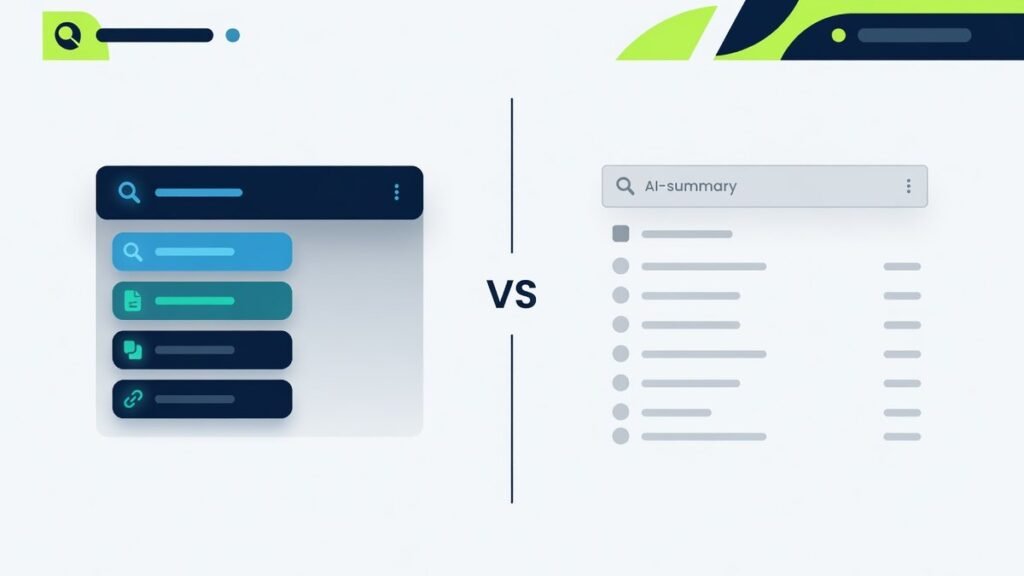 VS

AI-summary